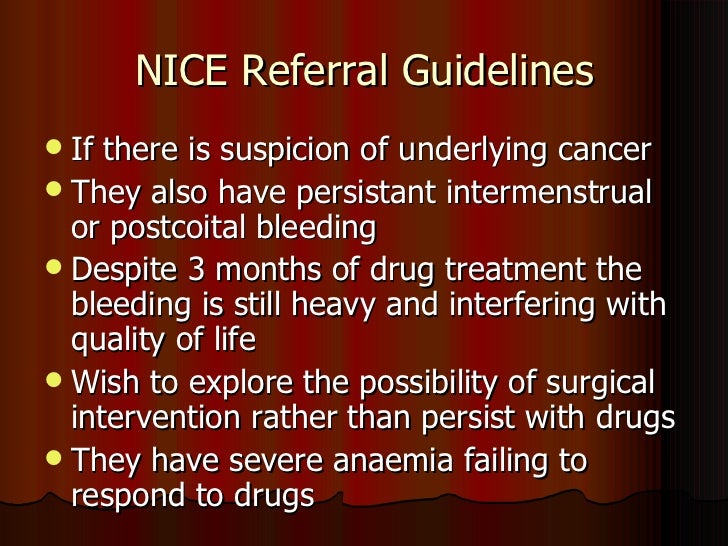 NICE Referral Guidelines

- If there is suspicion of underlying cancer
- They also have persistant intermenstrual or postcoital bleeding
- Despite 3 months of drug treatment the bleeding is still heavy and interfering with quality of life
- Wish to explore the possibility of surgical intervention rather than persist with drugs
- They have severe anaemia failing to respond to drugs